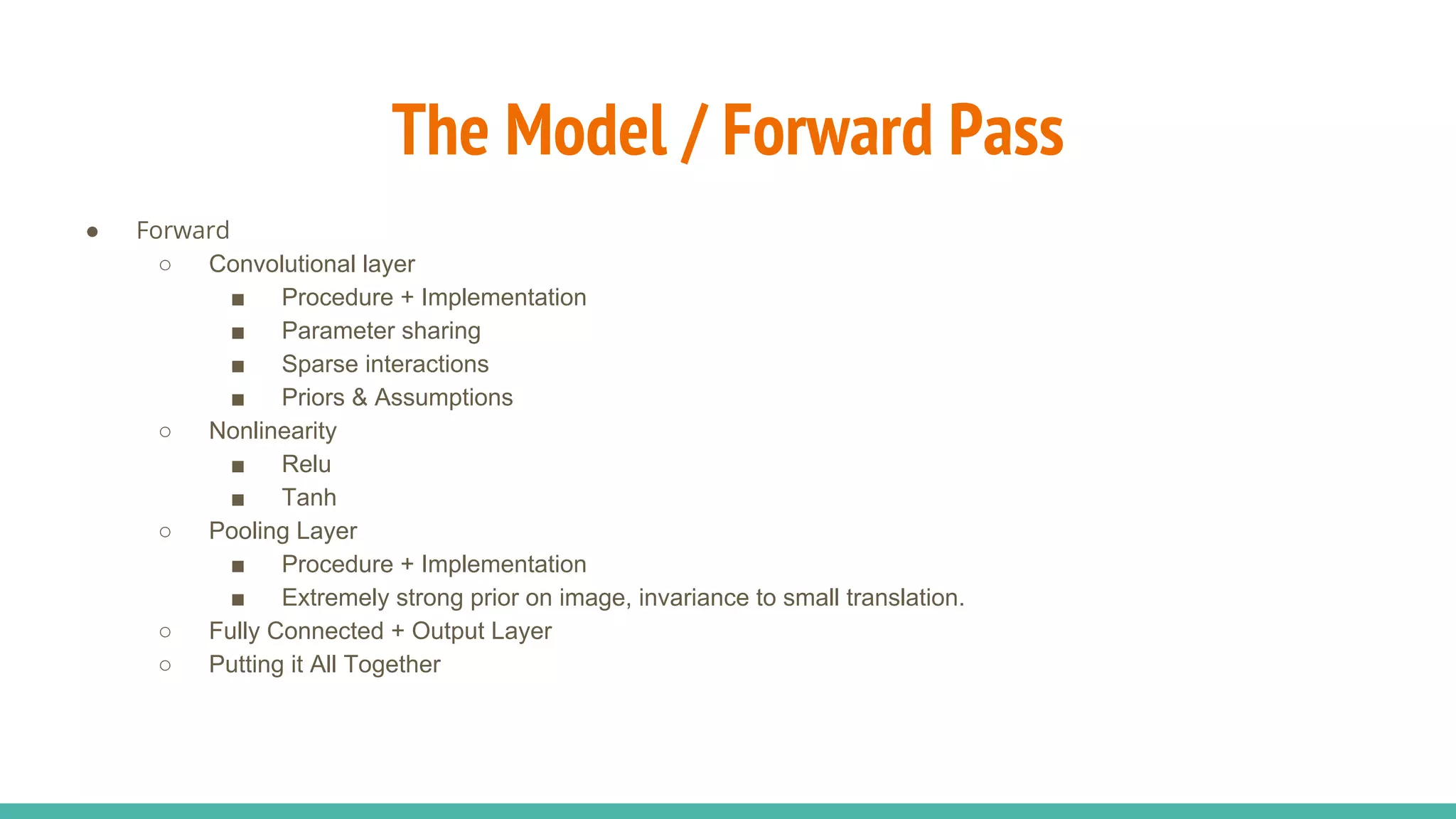 The Model / Forward Pass

● Forward
  ○ Convolutional layer
    ■ Procedure + Implementation
    ■ Parameter sharing
    ■ Sparse interactions
    ■ Priors & Assumptions
  ○ Nonlinearity
    ■ Relu
    ■ Tanh
  ○ Pooling Layer
    ■ Procedure + Implementation
    ■ Extremely strong prior on image, invariance to small translation.
  ○ Fully Connected + Output Layer
  ○ Putting it All Together